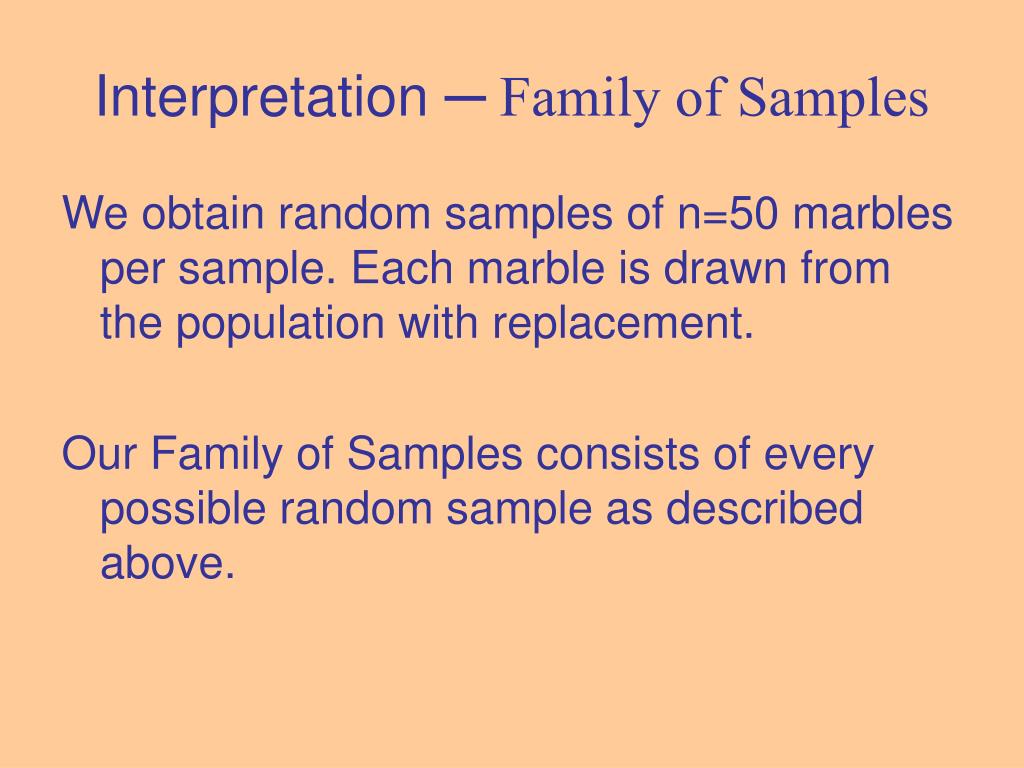 Interpretation – Family of Samples

We obtain random samples of n=50 marbles per sample. Each marble is drawn from the population with replacement.

Our Family of Samples consists of every possible random sample as described above.